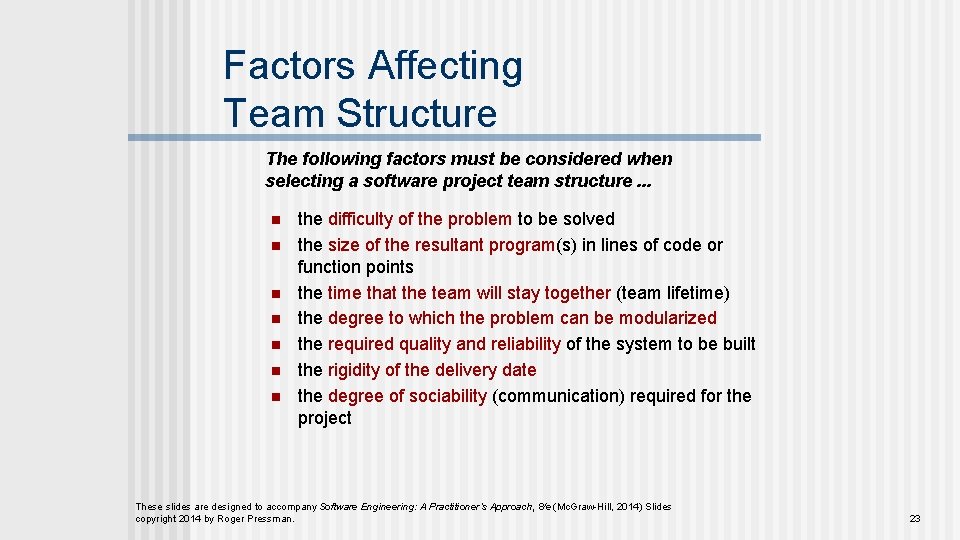 Factors Affecting Team Structure

The following factors must be considered when selecting a software project team structure ...

- the difficulty of the problem to be solved
- the size of the resultant program(s) in lines of code or function points
- the time that the team will stay together (team lifetime)
- the degree to which the problem can be modularized
- the required quality and reliability of the system to be built
- the rigidity of the delivery date
- the degree of sociability (communication) required for the project

These slides are designed to accompany Software Engineering: A Practitioner's Approach, 8/e (McGraw-Hill, 2014) Slides copyright 2014 by Roger Pressman.

23